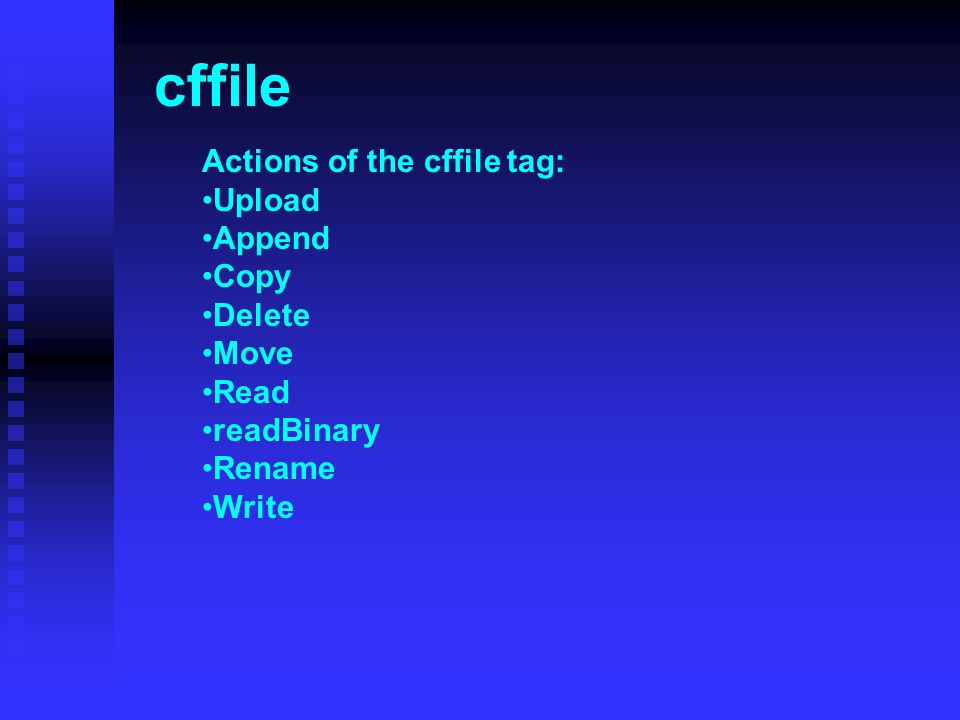 cffile

Actions of the cffile tag:
•Upload
•Append
•Copy
•Delete
•Move
•Read
•readBinary
•Rename
•Write